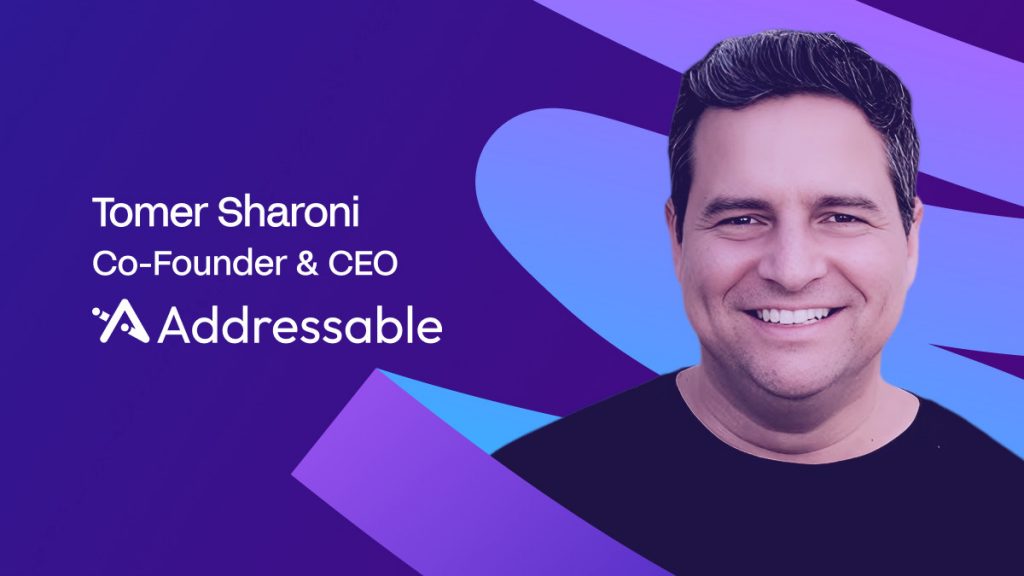 Tomer Sharoni
Co-Founder & CEO
Addressable